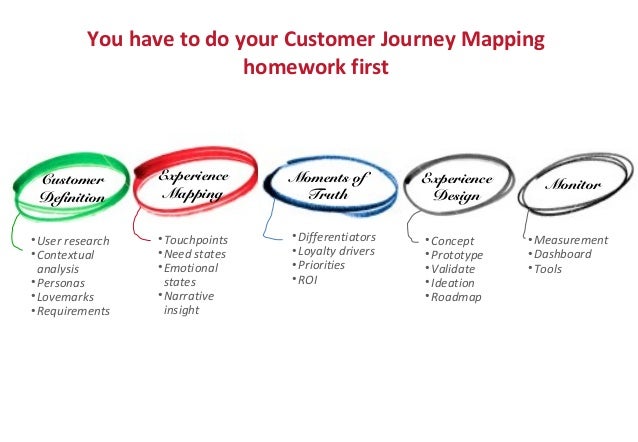 You have to do your Customer Journey Mapping homework first

Customer Definition

• User research
• Contextual analysis
• Personas
• Lovemarks
• Requirements

Experience Mapping

• Touchpoints
• Need states
• Emotional states
• Narrative insight

Moments of Truth

• Differentiators
• Loyalty drivers
• Priorities
• ROI

Experience Design

• Concept
• Prototype
• Validate
• Ideation
• Roadmap

Monitor

• Measurement
• Dashboard
• Tools